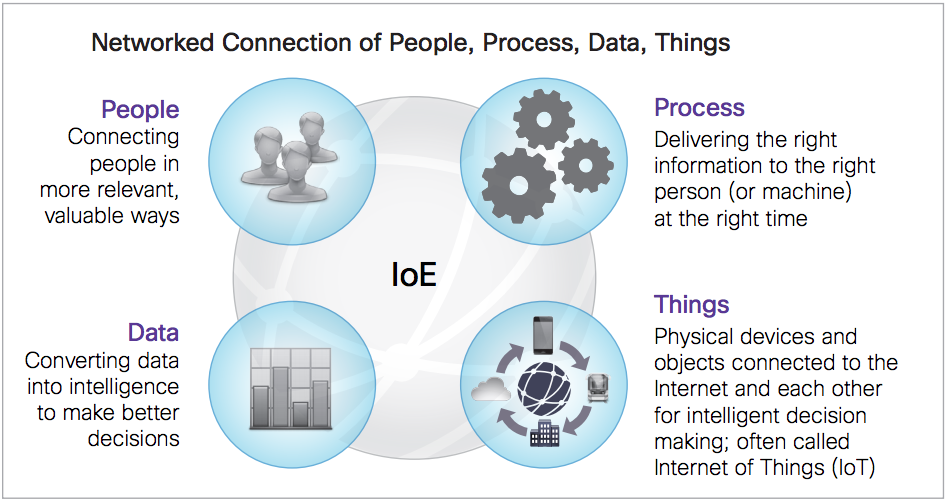 Networked Connection of People, Process, Data, Things

People
Connecting people in more relevant, valuable ways

Process
Delivering the right information to the right person (or machine) at the right time

IoE

Data
Converting data into intelligence to make better decisions

Things
Physical devices and objects connected to the Internet and each other for intelligent decision making; often called Internet of Things (IoT)